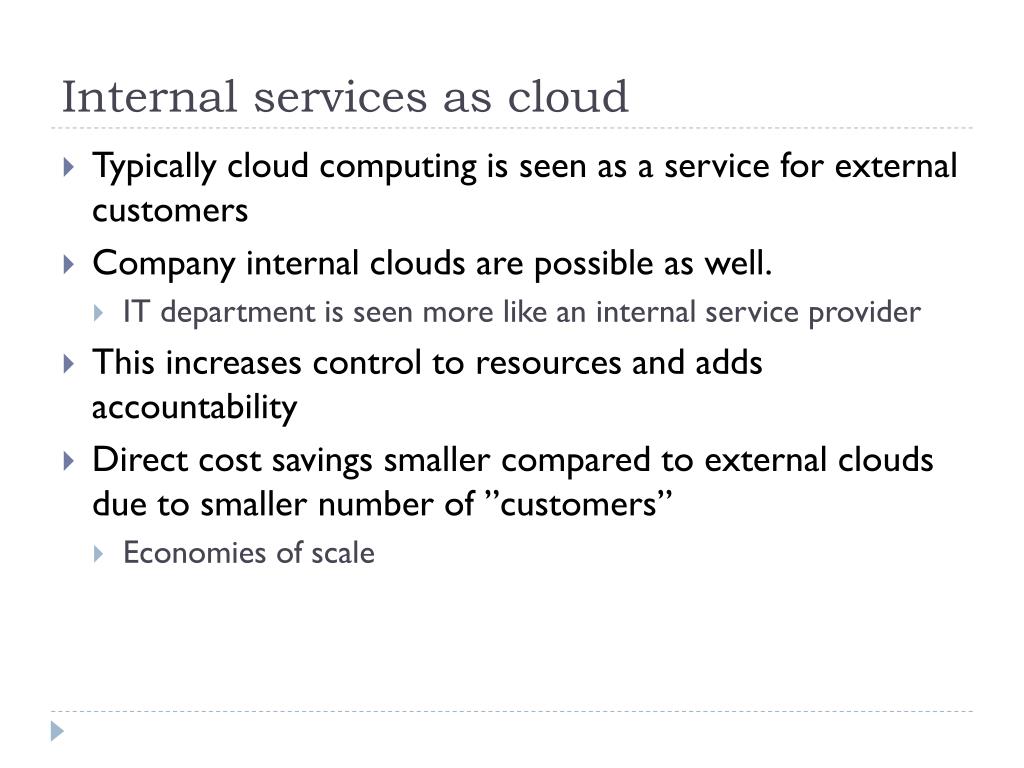 Internal services as cloud

Typically cloud computing is seen as a service for external customers

Company internal clouds are possible as well.

IT department is seen more like an internal service provider

This increases control to resources and adds accountability

Direct cost savings smaller compared to external clouds due to smaller number of ”customers”

Economies of scale